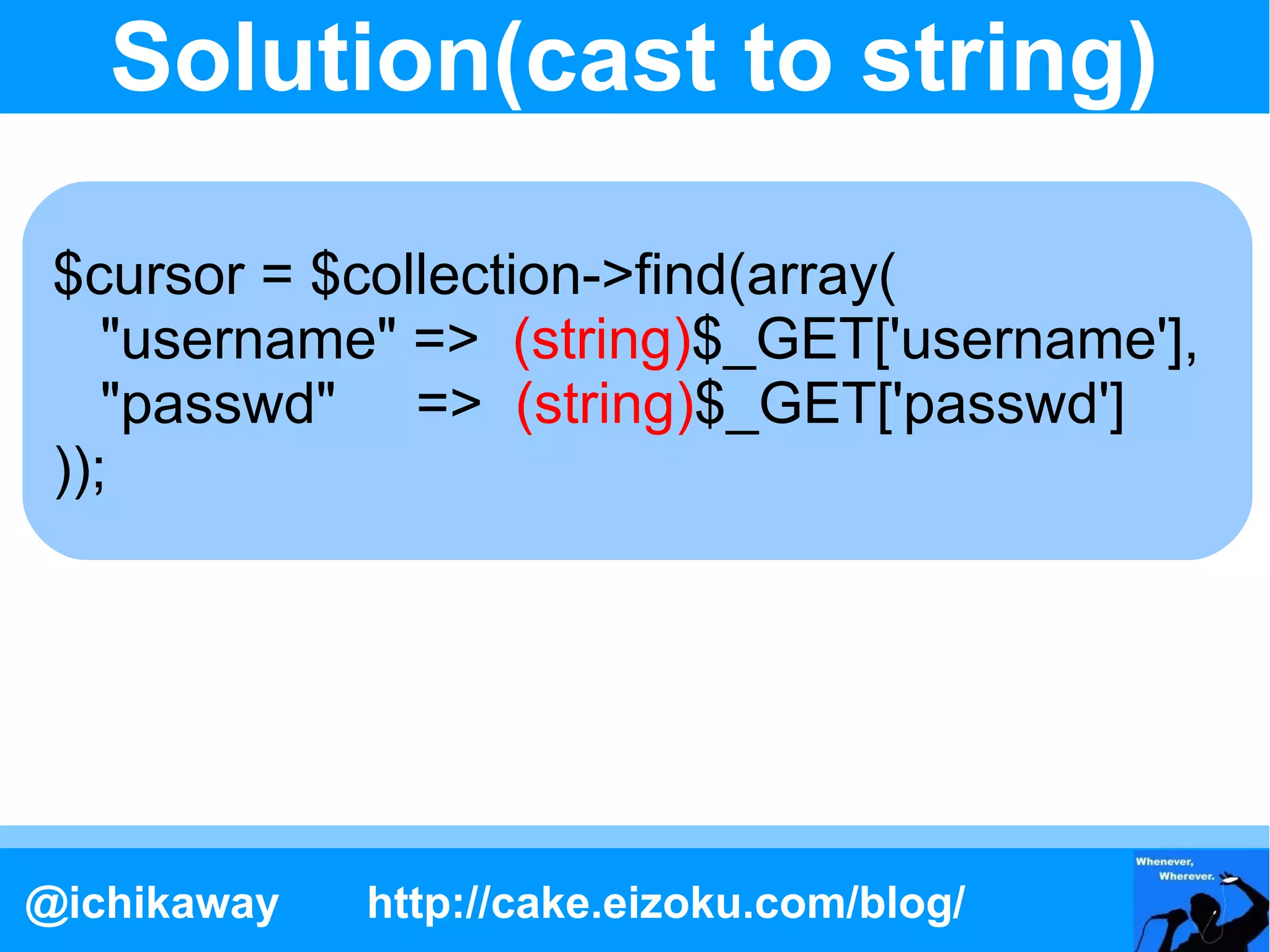 Solution(cast to string)

$cursor = $collection->find(array(
"username" => (string)$_GET['username'],
"passwd" => (string)$_GET['passwd']
));

@ichikaway http://cake.eizoku.com/blog/

Whenever, Wherever.